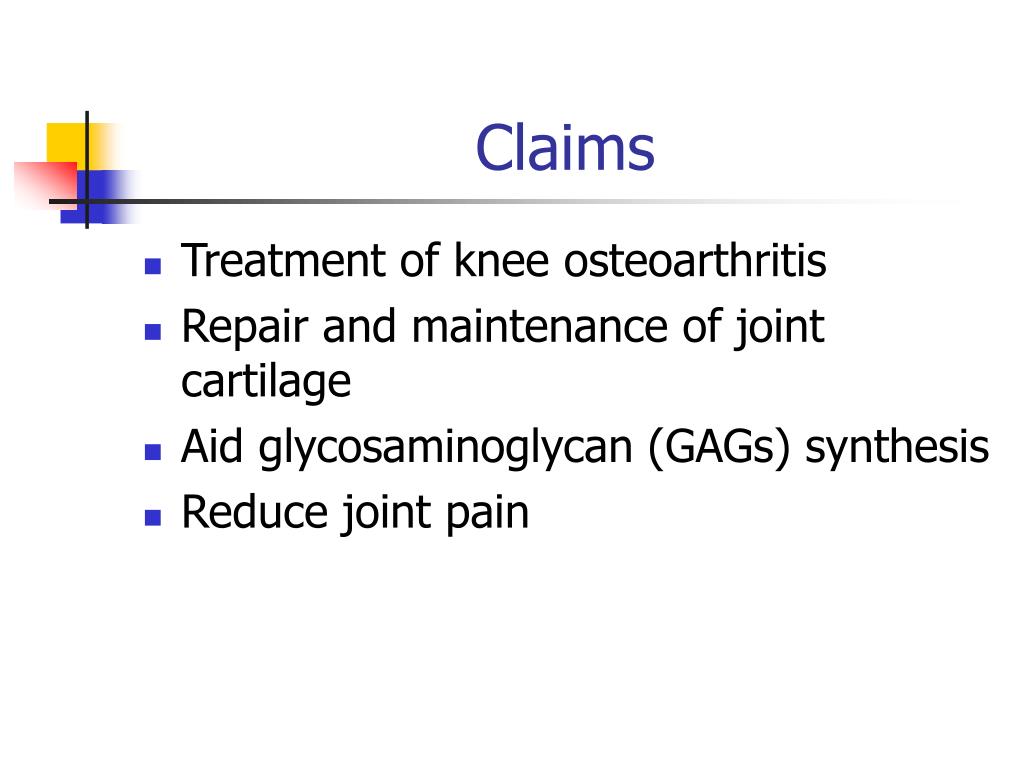 Claims

- Treatment of knee osteoarthritis
- Repair and maintenance of joint cartilage
- Aid glycosaminoglycan (GAGs) synthesis
- Reduce joint pain